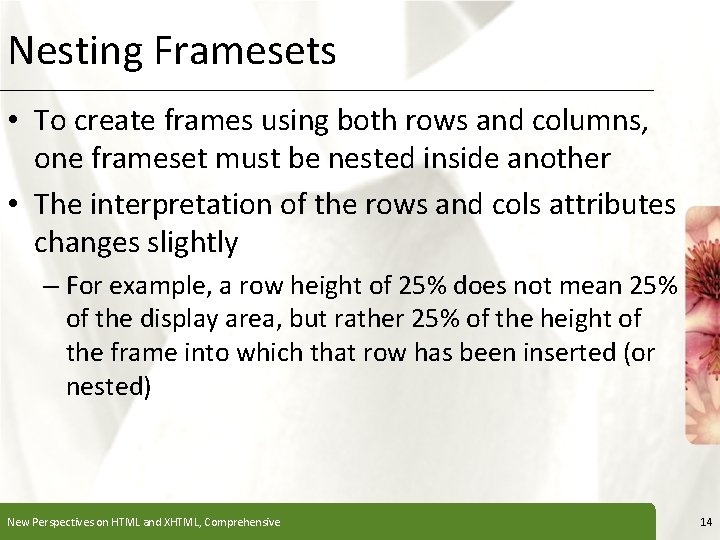 Nesting Framesets

• To create frames using both rows and columns, one frameset must be nested inside another

• The interpretation of the rows and cols attributes changes slightly

– For example, a row height of 25% does not mean 25% of the display area, but rather 25% of the height of the frame into which that row has been inserted (or nested)

New Perspectives on HTML and XHTML, Comprehensive

14